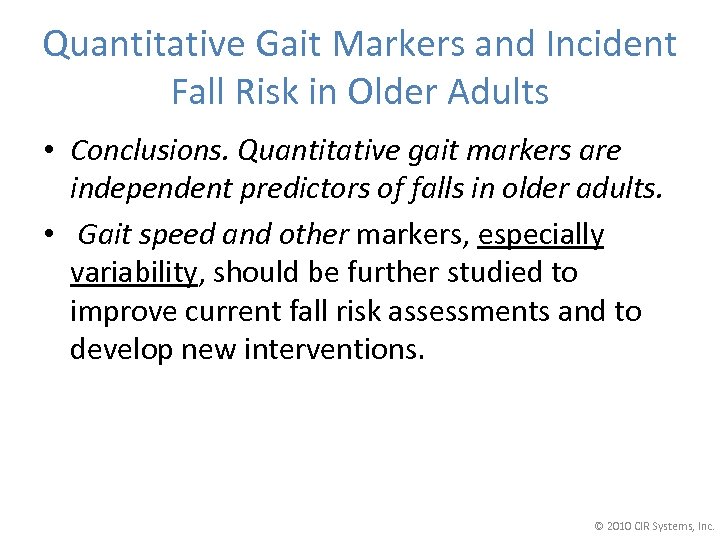 Quantitative Gait Markers and Incident Fall Risk in Older Adults

• Conclusions. Quantitative gait markers are independent predictors of falls in older adults.

• Gait speed and other markers, especially variability, should be further studied to improve current fall risk assessments and to develop new interventions.

© 2010 CIR Systems, Inc.